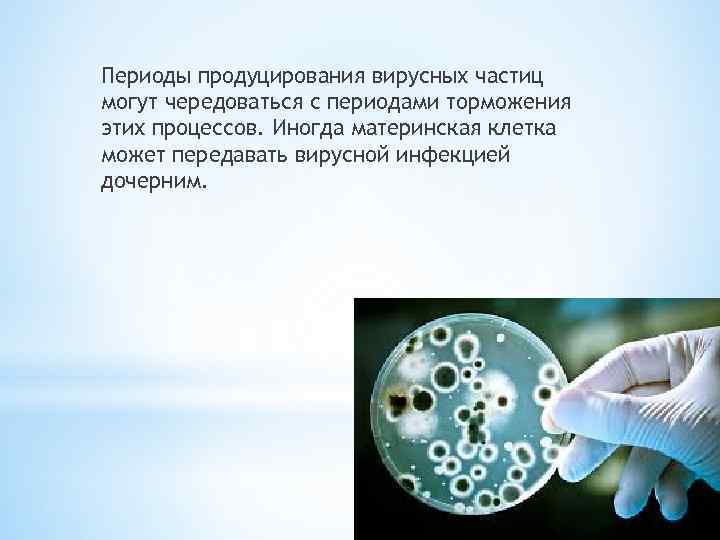 Периоды продуцирования вирусных частиц могут чередоваться с периодами торможения этих процессов. Иногда материнская клетка может передавать вирусной инфекцией дочерним.